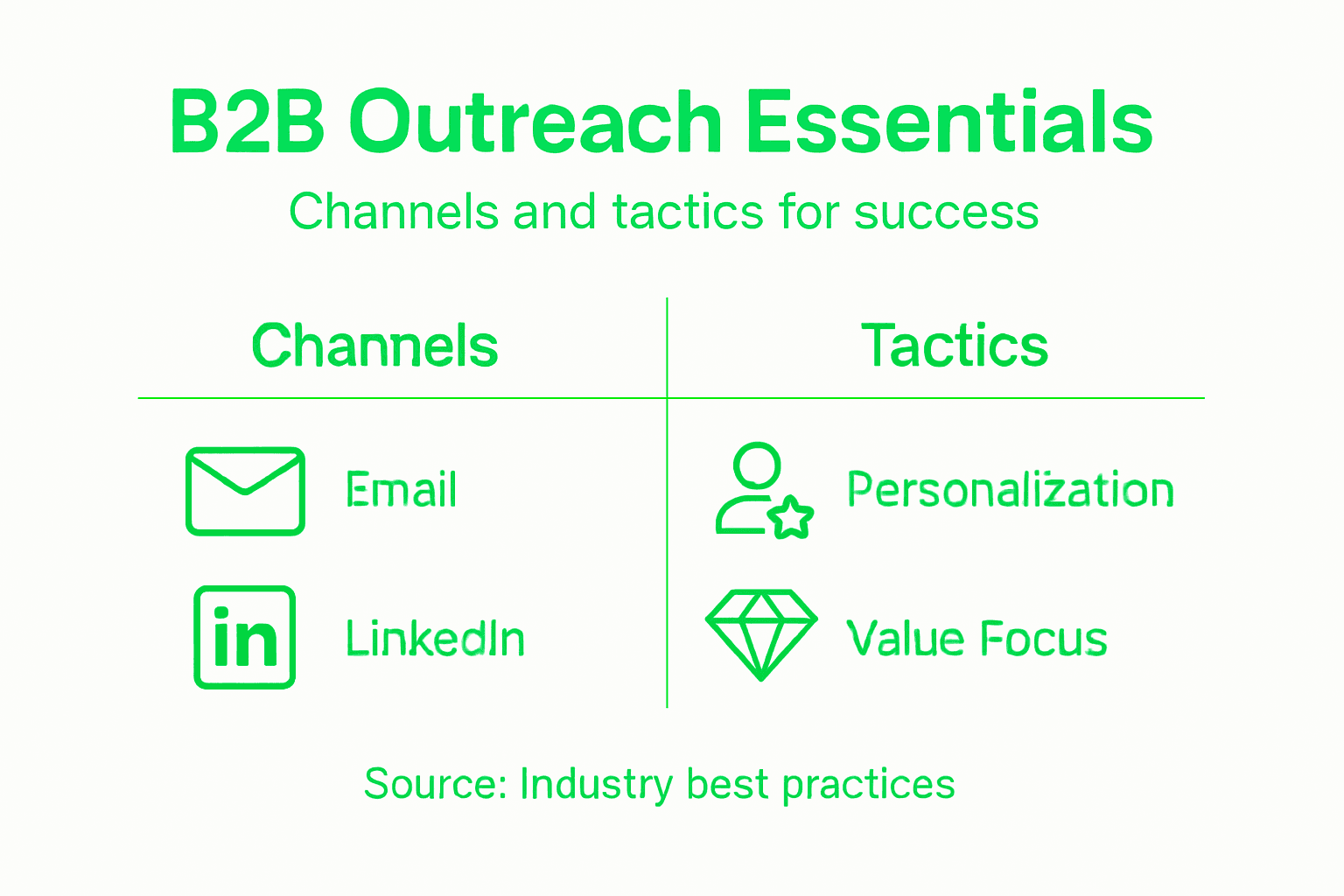 B2B Outreach Essentials

Channels and tactics for success

| Channels | Tactics |
|---|---|
| Email | Personalization |
| in LinkedIn | Value Focus |

Source: Industry best practices